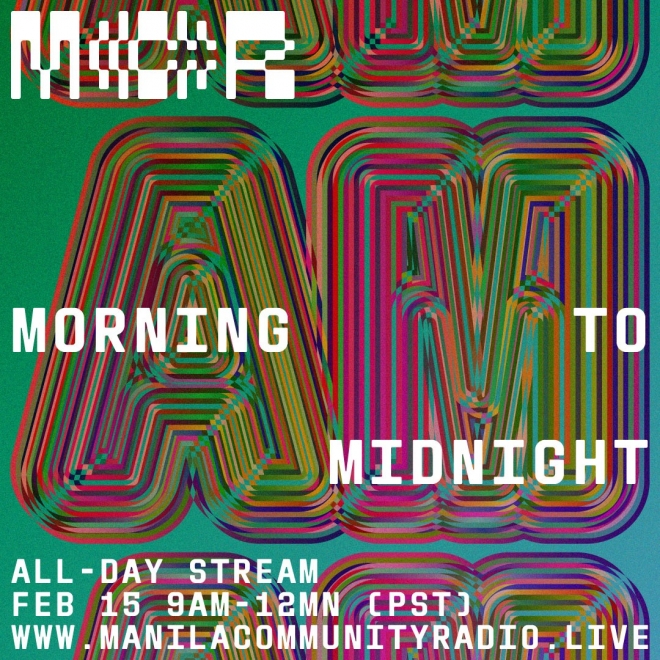 MCR

AM

MORNING TO

MIDNIGHT

ALL-DAY STREAM
FEB 15 9AM-12MN (PST)
WWW.MANILACOMMUNITYRADIO.LIVE